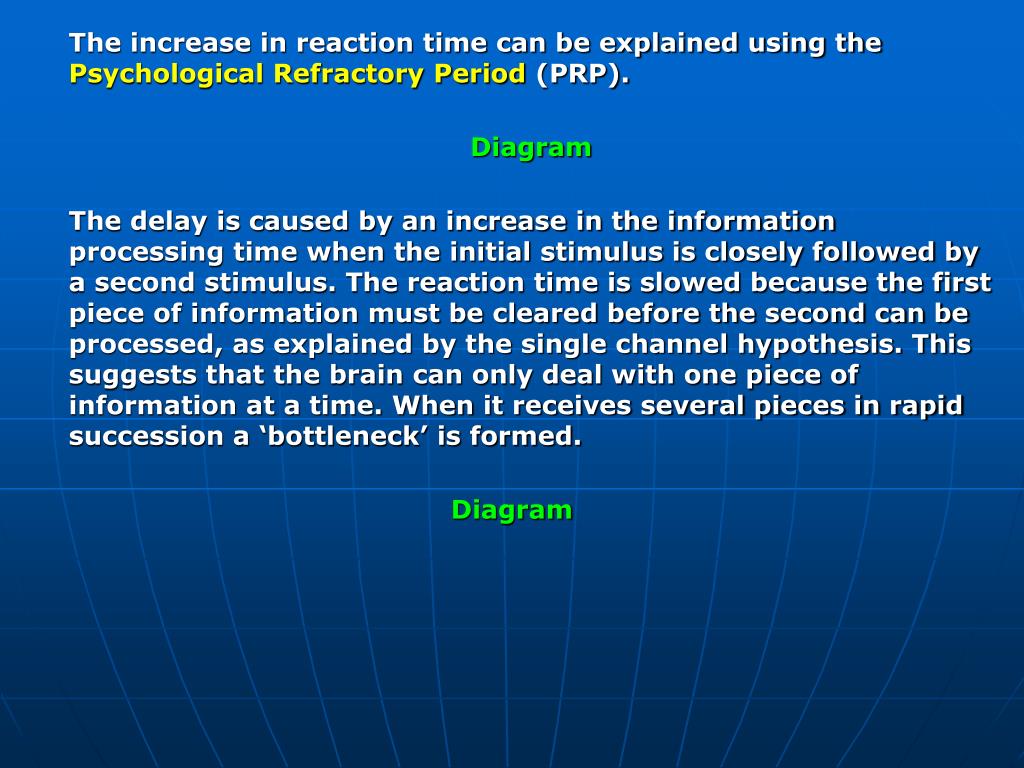 The increase in reaction time can be explained using the Psychological Refractory Period (PRP).

Diagram

The delay is caused by an increase in the information processing time when the initial stimulus is closely followed by a second stimulus. The reaction time is slowed because the first piece of information must be cleared before the second can be processed, as explained by the single channel hypothesis. This suggests that the brain can only deal with one piece of information at a time. When it receives several pieces in rapid succession a ‘bottleneck’ is formed.

Diagram